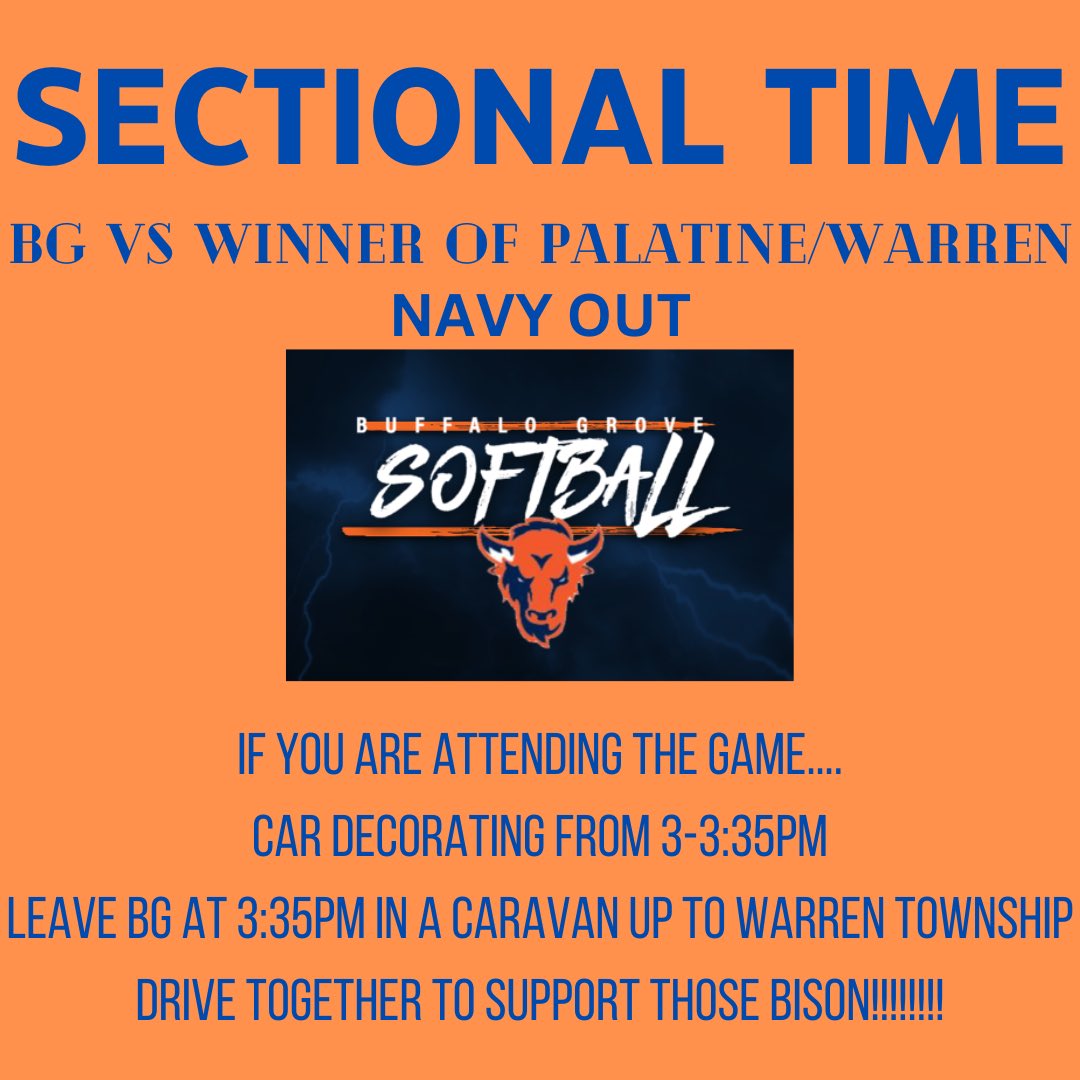 SECTIONAL TIME

BG VS WINNER OF PALATINE/WARREN

NAVY OUT

BUFFALO GROVE

SOFTBALL

IF YOU ARE ATTENDING THE GAME....

CAR DECORATING FROM 3-3:35PM

LEAVE BG AT 3:35PM IN A CARAVAN UP TO WARREN TOWNSHIP

DRIVE TOGETHER TO SUPPORT THOSE BISON!!!!!!!!